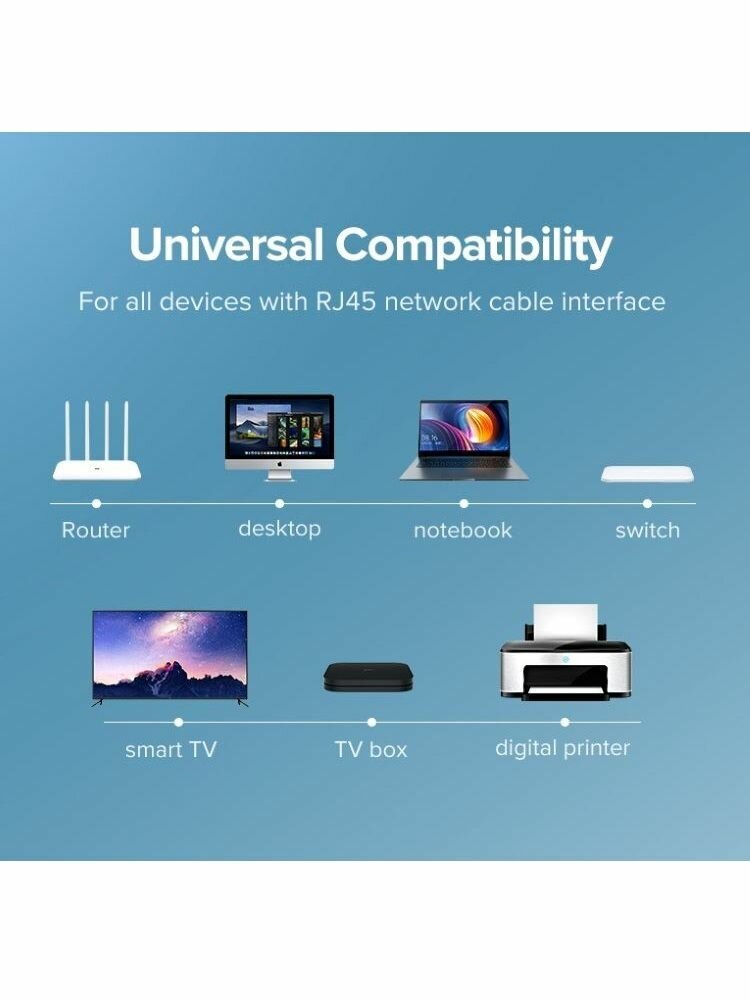 Universal Compatibility

For all devices with RJ45 network cable interface

Router

desktop

notebook

switch

smart TV

TV box

digital printer